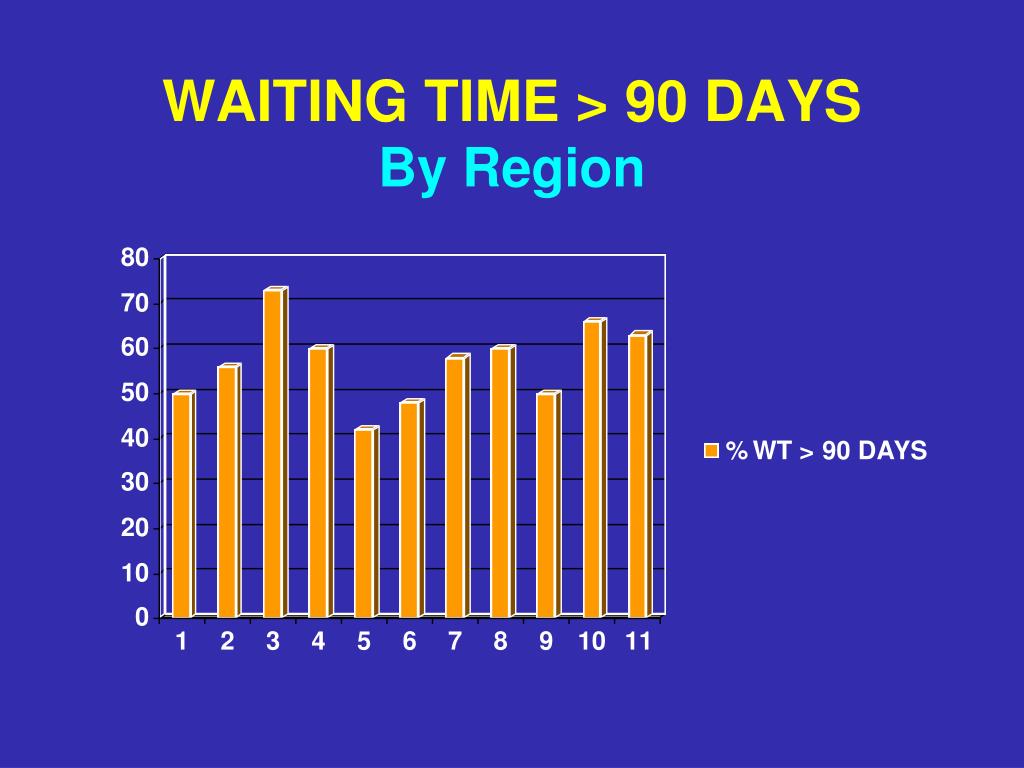 WAITING TIME > 90 DAYS
By Region

80
70
60
50
40
30
20
10
0

1 2 3 4 5 6 7 8 9 10 11

% WT > 90 DAYS